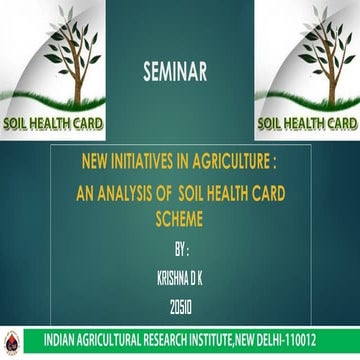 SOIL HEALTH CARD

SEMINAR

SOIL HEALTH CARD

NEW INITIATIVES IN AGRICULTURE :

AN ANALYSIS OF SOIL HEALTH CARD SCHEME

BY :

KRISHNA D K

20510

INDIAN AGRICULTURAL RESEARCH INSTITUTE,NEW DELHI-110012